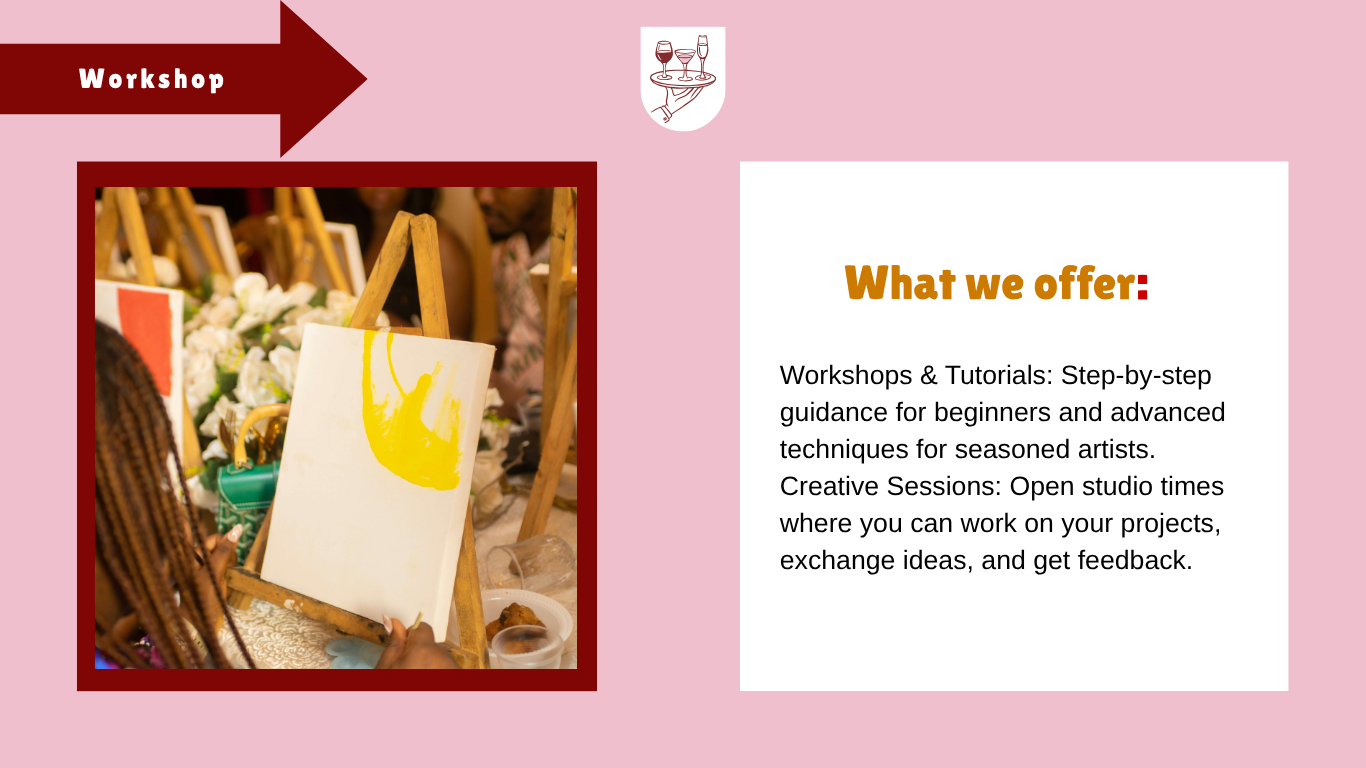 Workshop

What we offer:

Workshops & Tutorials: Step-by-step guidance for beginners and advanced techniques for seasoned artists.
Creative Sessions: Open studio times where you can work on your projects, exchange ideas, and get feedback.